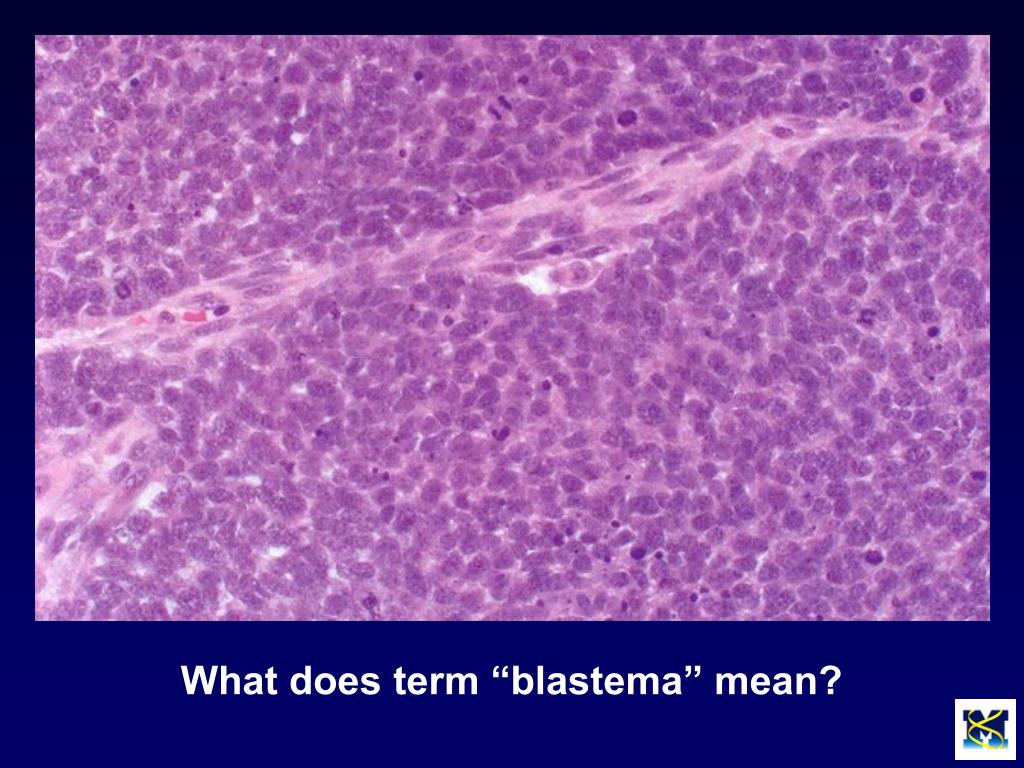 What does term “blastema” mean?